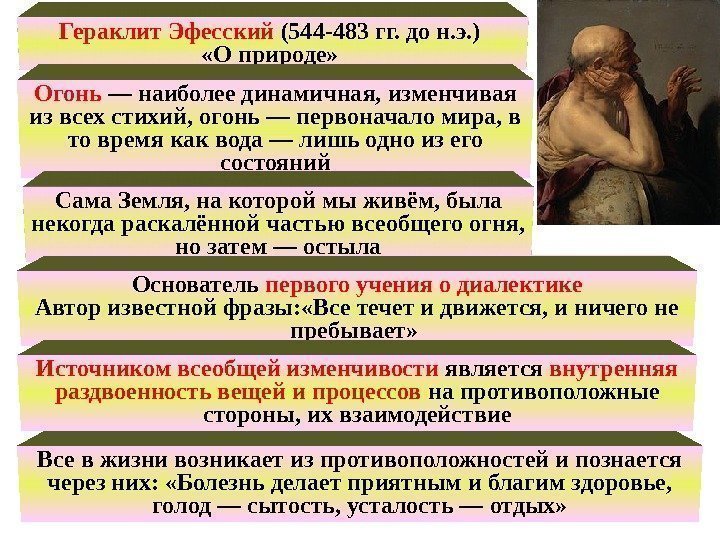 Гераклит Эфесский (544-483 гг. до н.э.)
«О природе»

Огонь — наиболее динамичная, изменчивая из всех стихий, огонь — первоначало мира, в то время как вода — лишь одно из его состояний

Сама Земля, на которой мы живём, была некогда раскалённой частью всеобщего огня, но затем — остыла

Основатель первого учения о диалектике
Автор известной фразы:«Все течет и движется, и ничего не пребывает»

Источником всеобщей изменчивости является внутренняя раздвоенность вещей и процессов на противоположные стороны, их взаимодействие

Все в жизни возникает из противоположностей и познается через них: «Болезнь делает приятным и благим здоровье, голод — сытость, усталость — отдых»